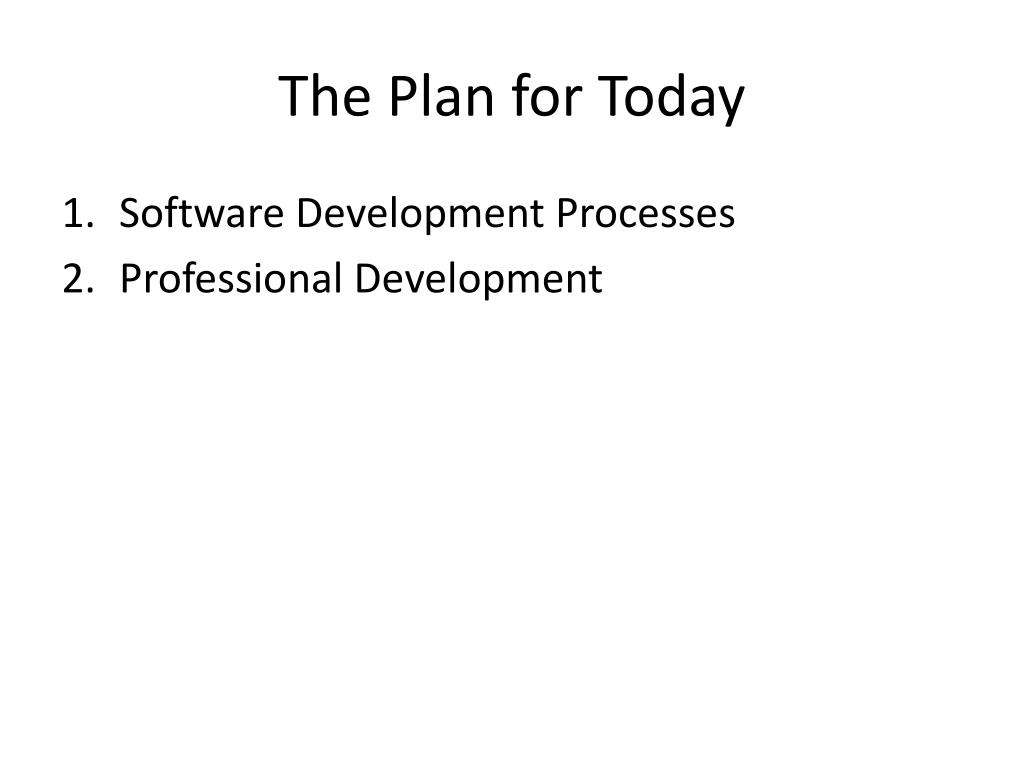 The Plan for Today

1. Software Development Processes
2. Professional Development